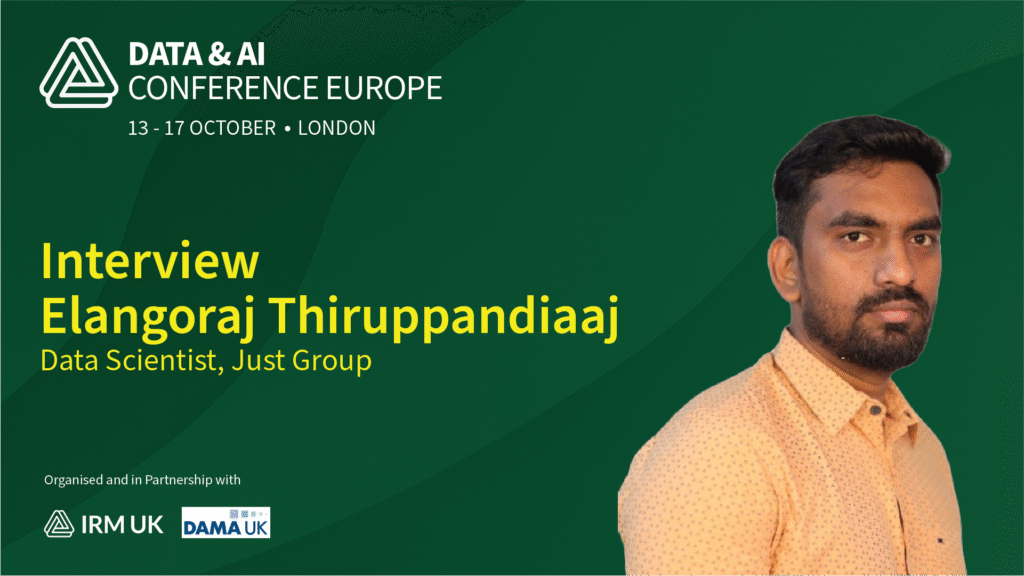 DATA & AI
CONFERENCE EUROPE
13 - 17 OCTOBER • LONDON

Interview
Elangoraj Thiruppandiaaj
Data Scientist, Just Group

Organised and in Partnership with

IRM UK

DAMA UK